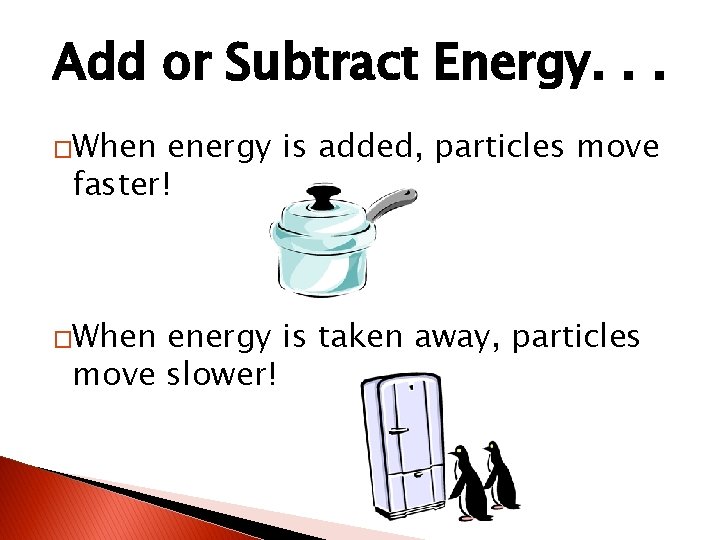 Add or Subtract Energy. . .

□When energy is added, particles move faster!

□When energy is taken away, particles move slower!